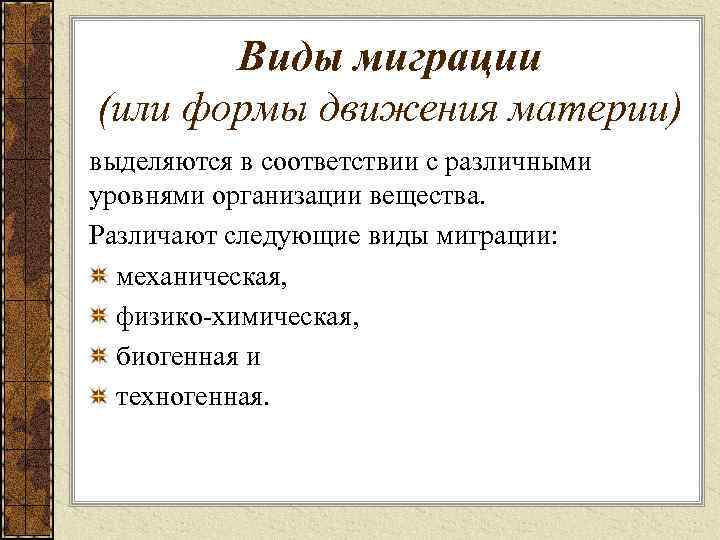 Виды миграции
(или формы движения материи)

выделяются в соответствии с различными уровнями организации вещества.

Различают следующие виды миграции:

механическая,

физико-химическая,

биогенная и

техногенная.